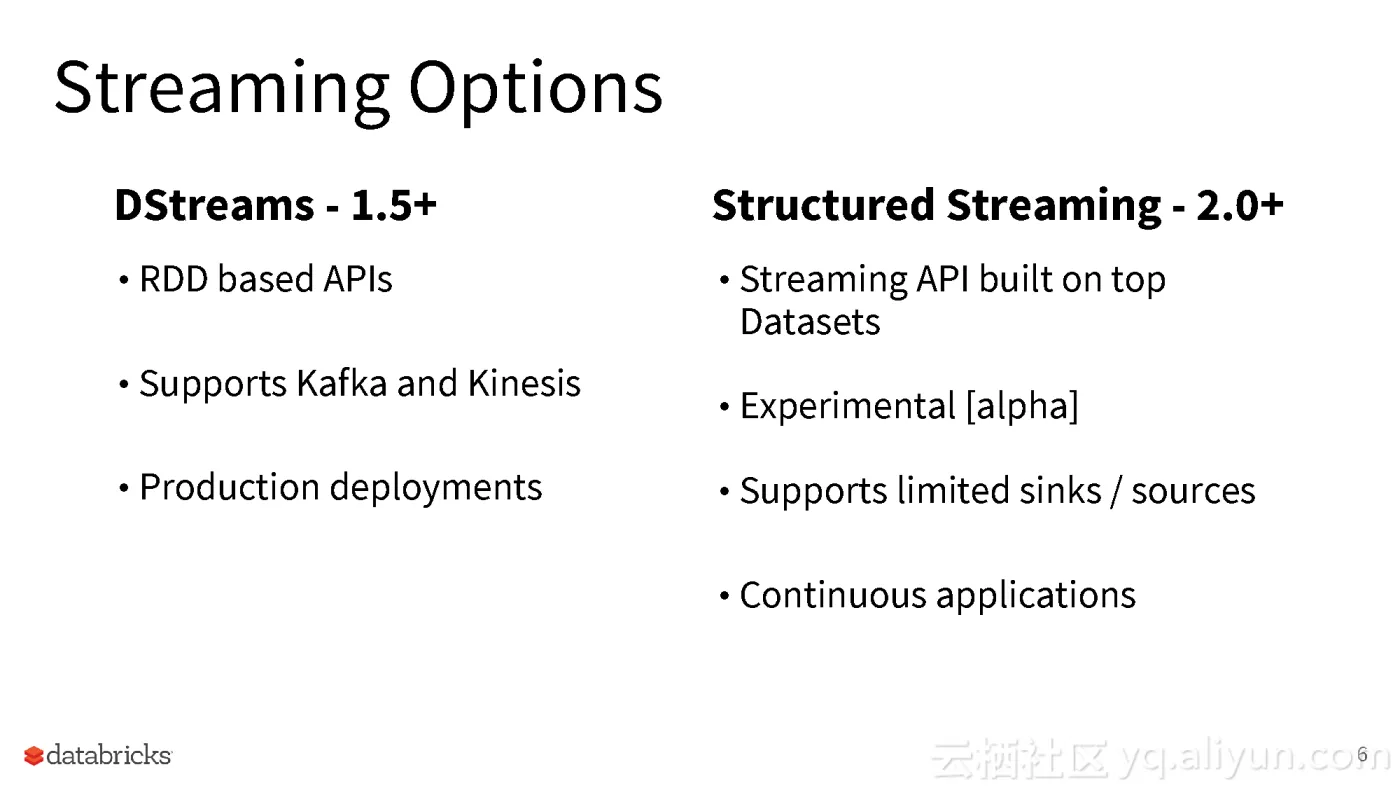 Streaming Options

DStreams - 1.5+

• RDD based APIs

• Supports Kafka and Kinesis

• Production deployments

Structured Streaming - 2.0+

• Streaming API built on top Datasets

• Experimental [alpha]

• Supports limited sinks / sources

• Continuous applications

databricks

云栖社区 yq.aliyun.com

6